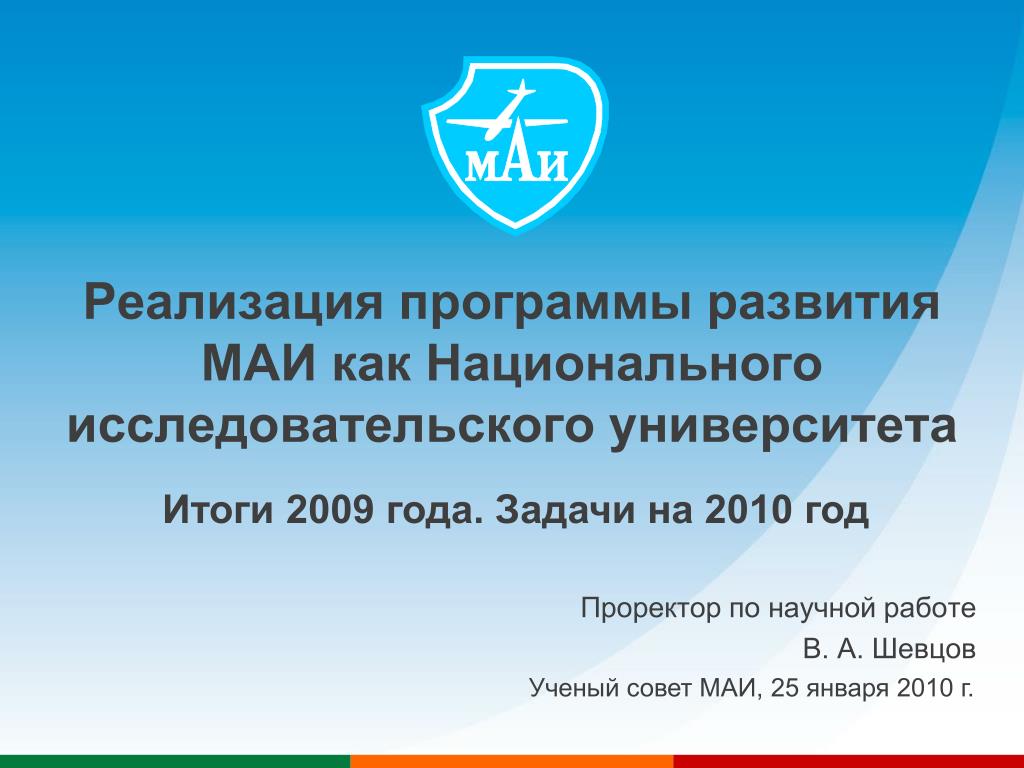 МАИ

Реализация программы развития МАИ как Национального исследовательского университета

Итоги 2009 года. Задачи на 2010 год

Проректор по научной работе
В. А. Шевцов
Ученый совет МАИ, 25 января 2010 г.